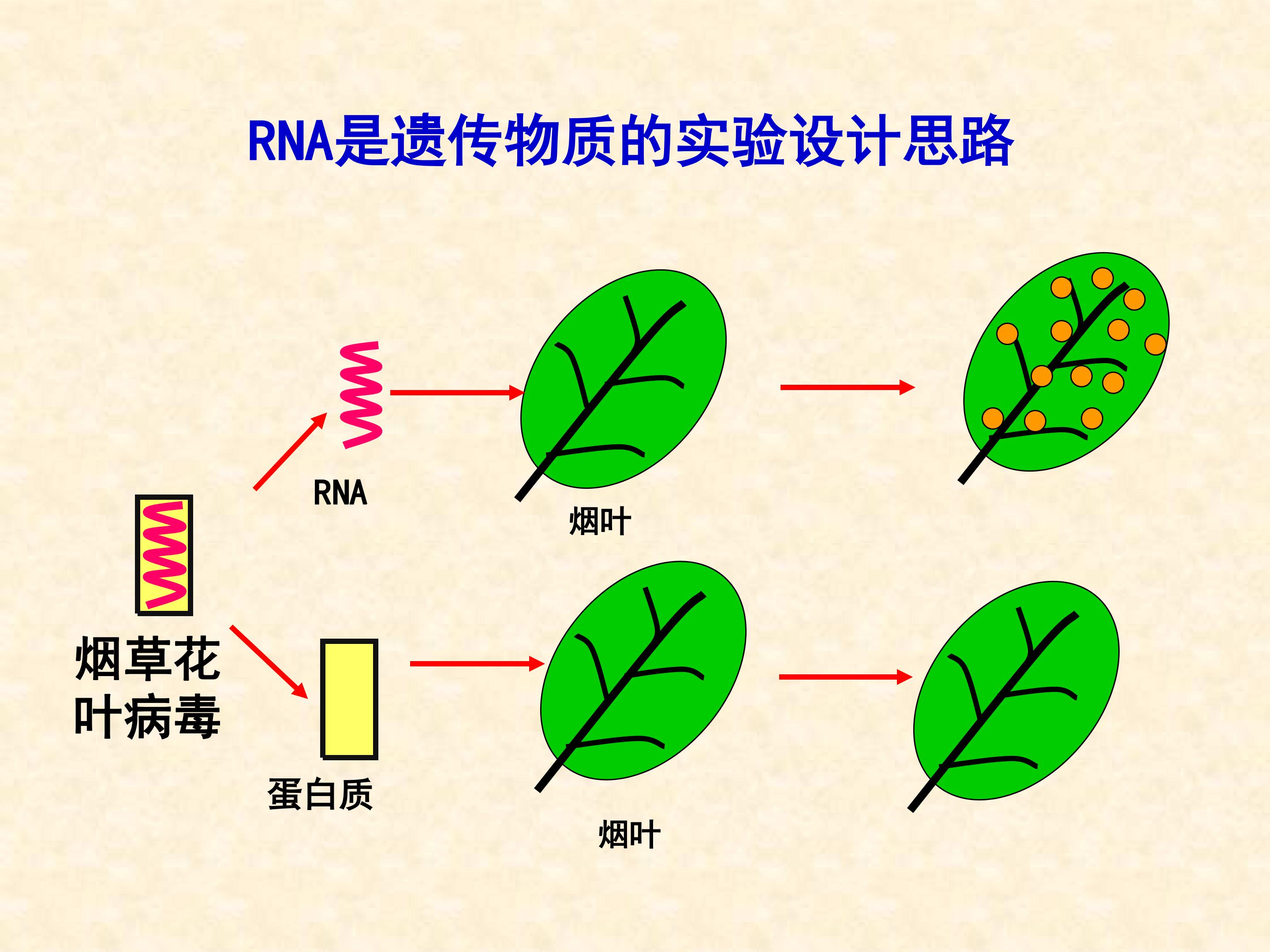 RNA是遗传物质的实验设计思路

RNA

烟叶

烟草花
叶病毒

蛋白质

烟叶